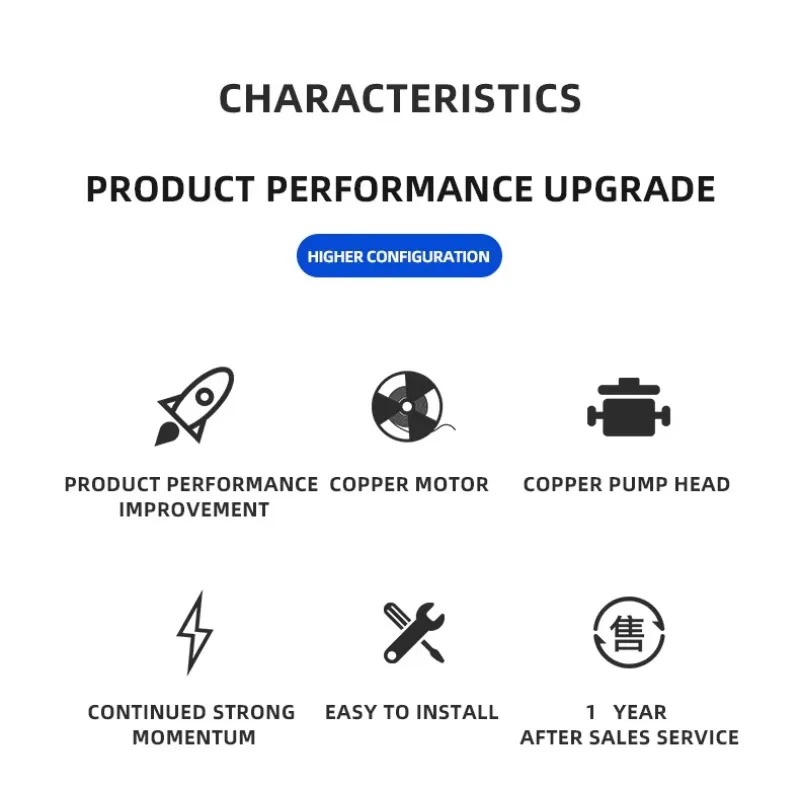 CHARACTERISTICS

PRODUCT PERFORMANCE UPGRADE

HIGHER CONFIGURATION

PRODUCT PERFORMANCE IMPROVEMENT

COPPER MOTOR

COPPER PUMP HEAD

CONTINUED STRONG MOMENTUM

EASY TO INSTALL

售

1 YEAR AFTER SALES SERVICE